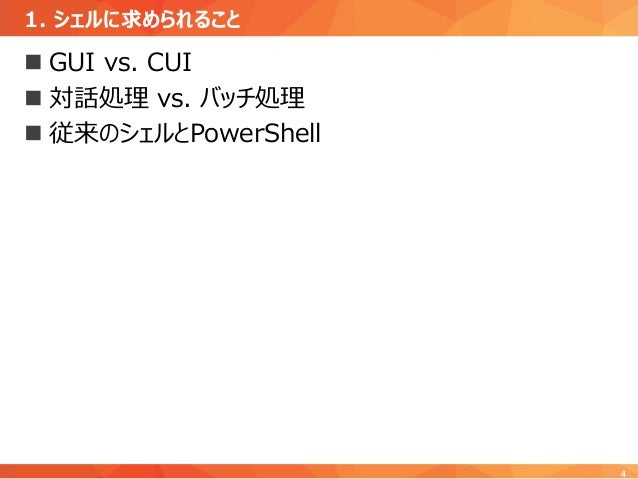 1. シェルに求められること

■ GUI vs. CUI
■ 対話処理 vs. バッチ処理
■ 従来のシェルとPowerShell

4